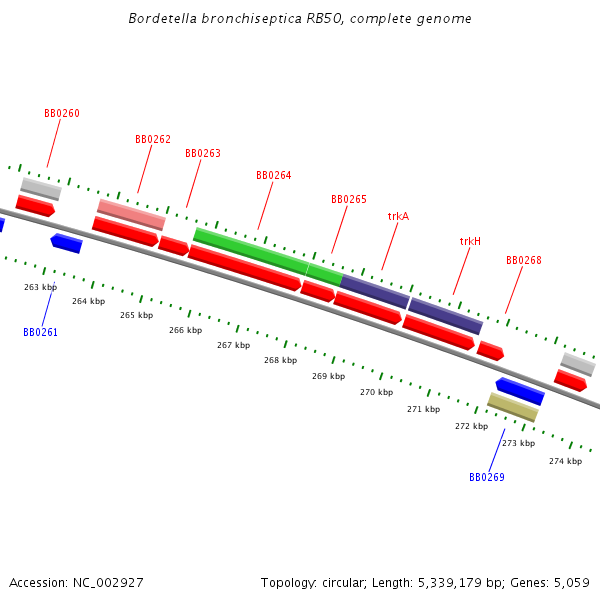 Bordetella bronchiseptica RB50, complete genome

BB0260
BB0262
BB0263
BB0264
BB0265
trkA
trkH
BB0268

263 kbp
264 kbp
265 kbp
266 kbp
267 kbp
268 kbp
269 kbp
270 kbp
271 kbp
272 kbp
273 kbp
274 kbp

BB0261
BB0269

Accession: NC_002927

Topology: circular; Length: 5,339,179 bp; Genes: 5,059